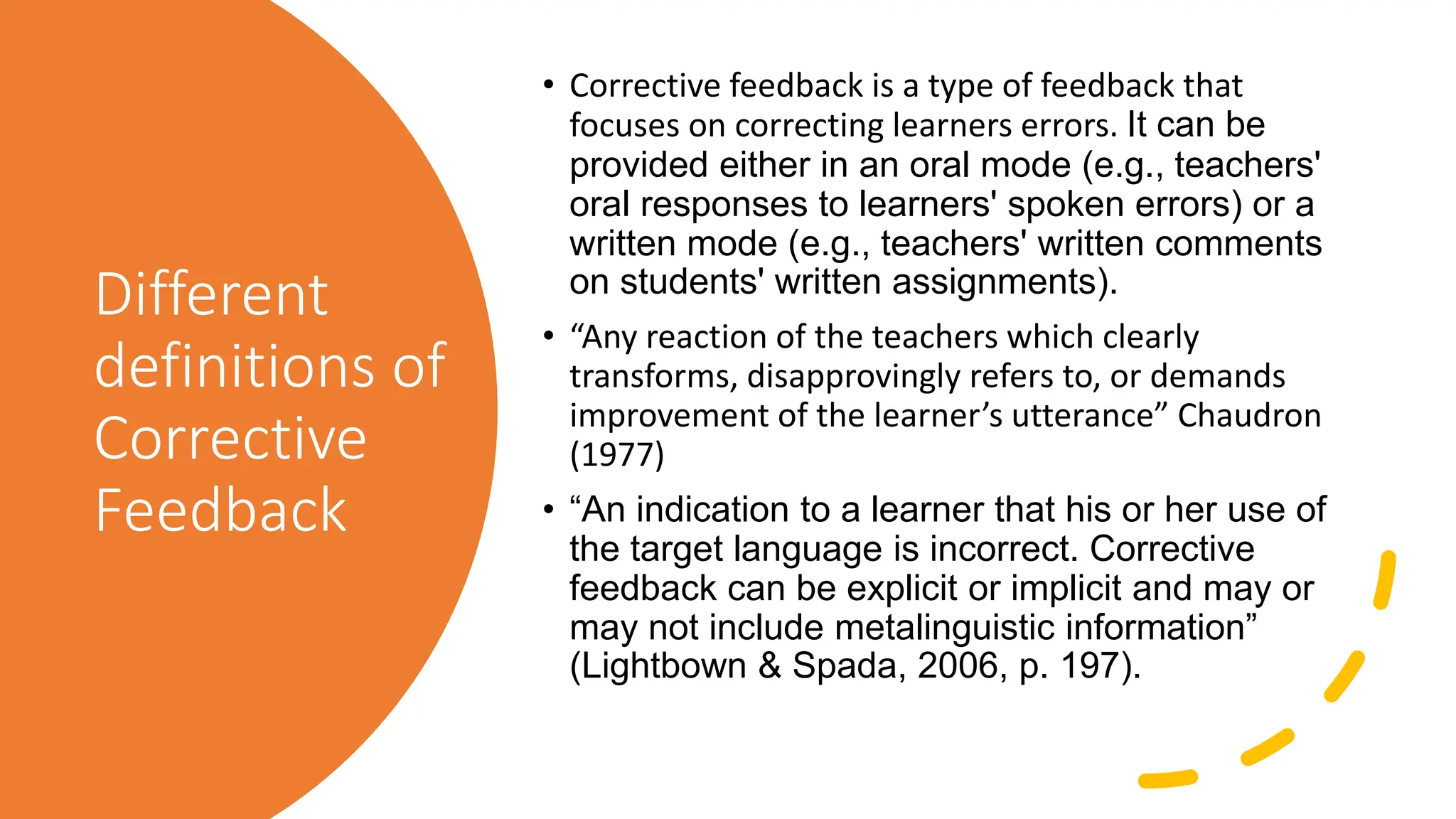 Different definitions of Corrective Feedback

• Corrective feedback is a type of feedback that focuses on correcting learners errors. It can be provided either in an oral mode (e.g., teachers' oral responses to learners' spoken errors) or a written mode (e.g., teachers' written comments on students' written assignments).

• “Any reaction of the teachers which clearly transforms, disapprovingly refers to, or demands improvement of the learner’s utterance” Chaudron (1977)

• “An indication to a learner that his or her use of the target language is incorrect. Corrective feedback can be explicit or implicit and may or may not include metalinguistic information” (Lightbown & Spada, 2006, p. 197).